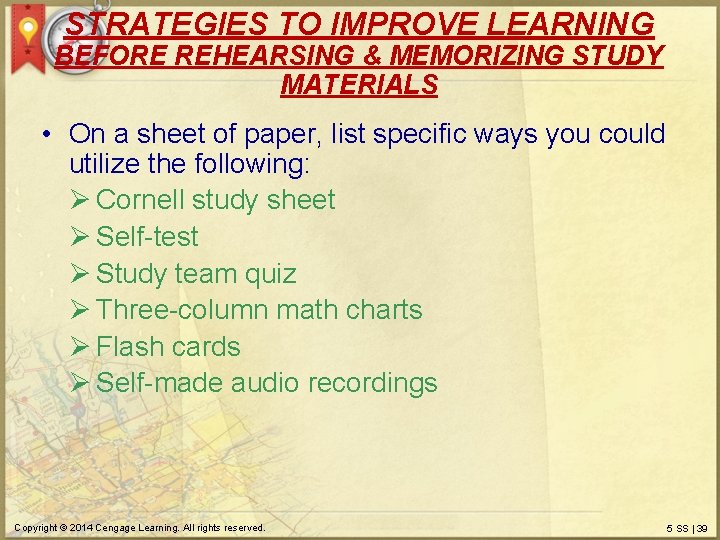 STRATEGIES TO IMPROVE LEARNING
BEFORE REHEARSING & MEMORIZING STUDY MATERIALS

• On a sheet of paper, list specific ways you could utilize the following:
➢ Cornell study sheet
➢ Self-test
➢ Study team quiz
➢ Three-column math charts
➢ Flash cards
➢ Self-made audio recordings

Copyright © 2014 Cengage Learning. All rights reserved.

5 SS | 39